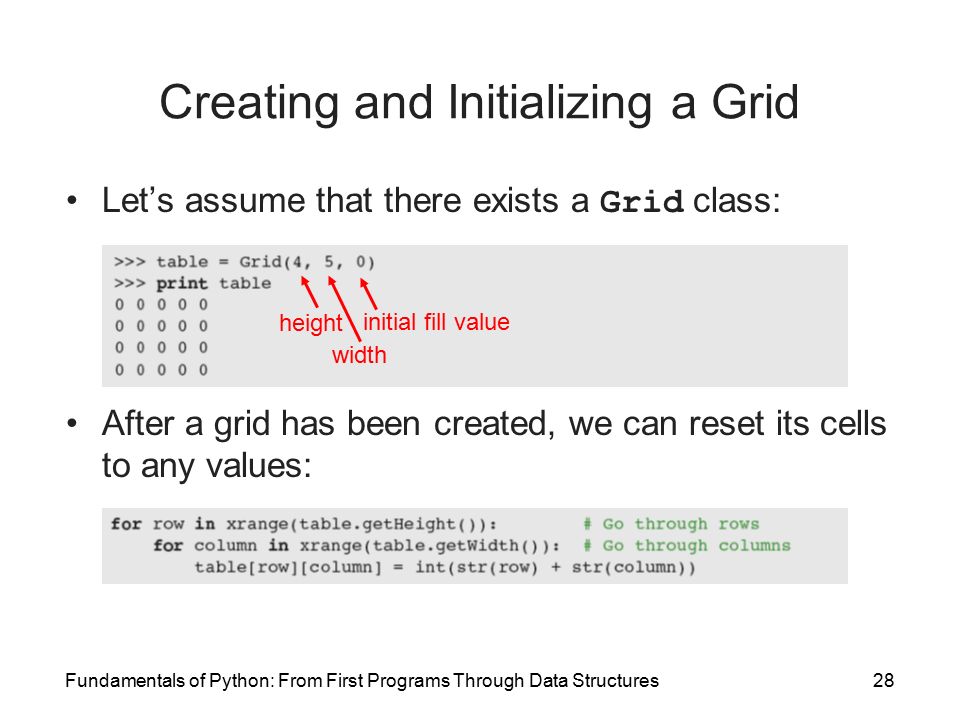 Creating and Initializing a Grid

• Let's assume that there exists a Grid class:

>>> table = Grid(4, 5, 0)
>>> print table
0 0 0 0 0
0 0 0 0 0
0 0 0 0 0
0 0 0 0 0

height
width
initial fill value

• After a grid has been created, we can reset its cells to any values:

for row in xrange(table.getHeight()):        # Go through rows
    for column in xrange(table.getWidth()):  # Go through columns
        table[row][column] = int(str(row) + str(column))

Fundamentals of Python: From First Programs Through Data Structures

28